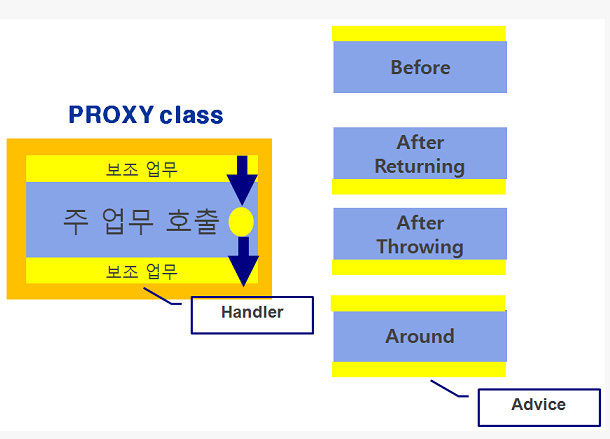 PROXY class

보조 업무

주 업무 호출

보조 업무

Handler

Before

After Returning

After Throwing

Around

Advice